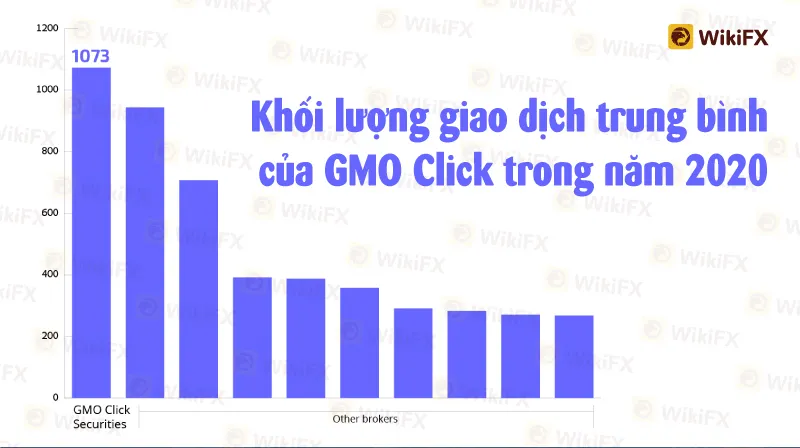 WikiFX

Khối lượng giao dịch trung bình của GMO Click trong năm 2020

1200
1000
800
600
400
200
0

1073

GMO Click Securities

Other brokers